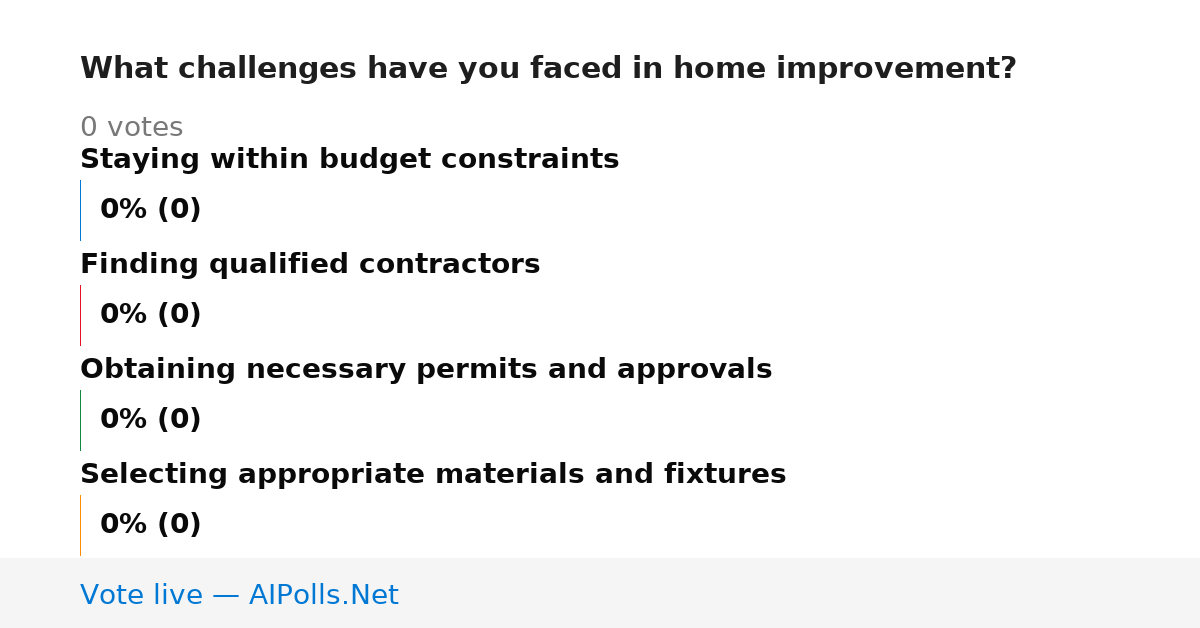 What challenges have you faced in home improvement?

0 votes

Staying within budget constraints

0% (0)

Finding qualified contractors

0% (0)

Obtaining necessary permits and approvals

0% (0)

Selecting appropriate materials and fixtures

0% (0)

Vote live — AIPolls.Net